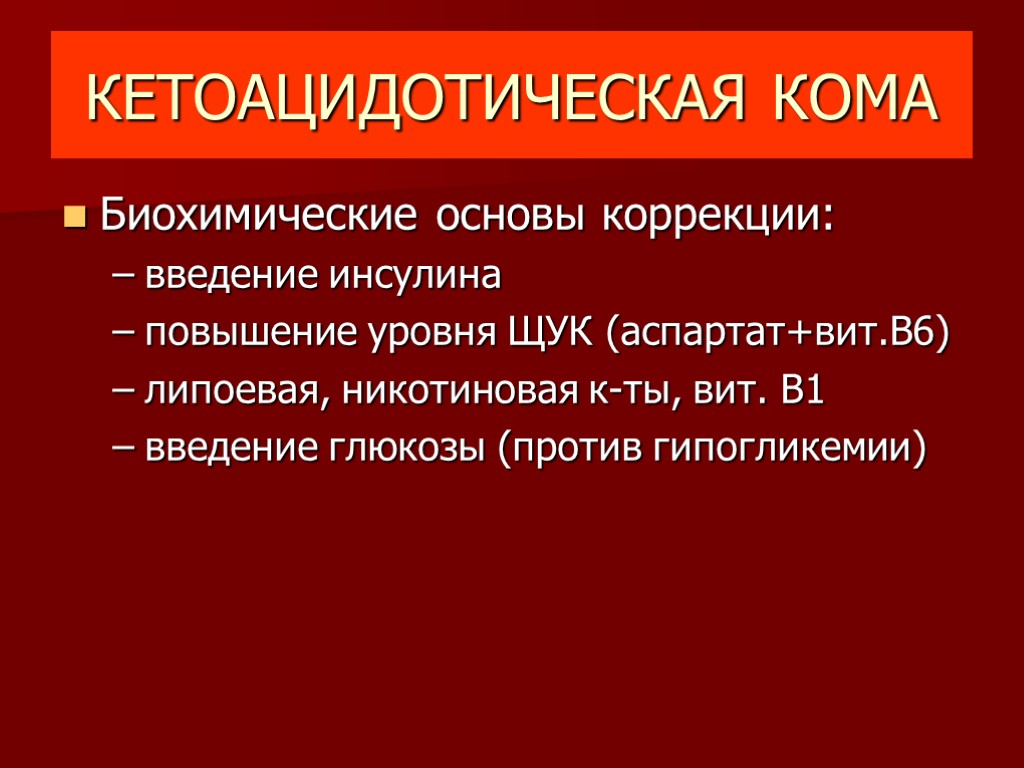 КЕТОАЦИДОТИЧЕСКАЯ КОМА

Биохимические основы коррекции:

– введение инсулина

– повышение уровня ЩУК (аспартат+вит.В6)

– липоевая, никотиновая к-ты, вит. В1

– введение глюкозы (против гипогликемии)